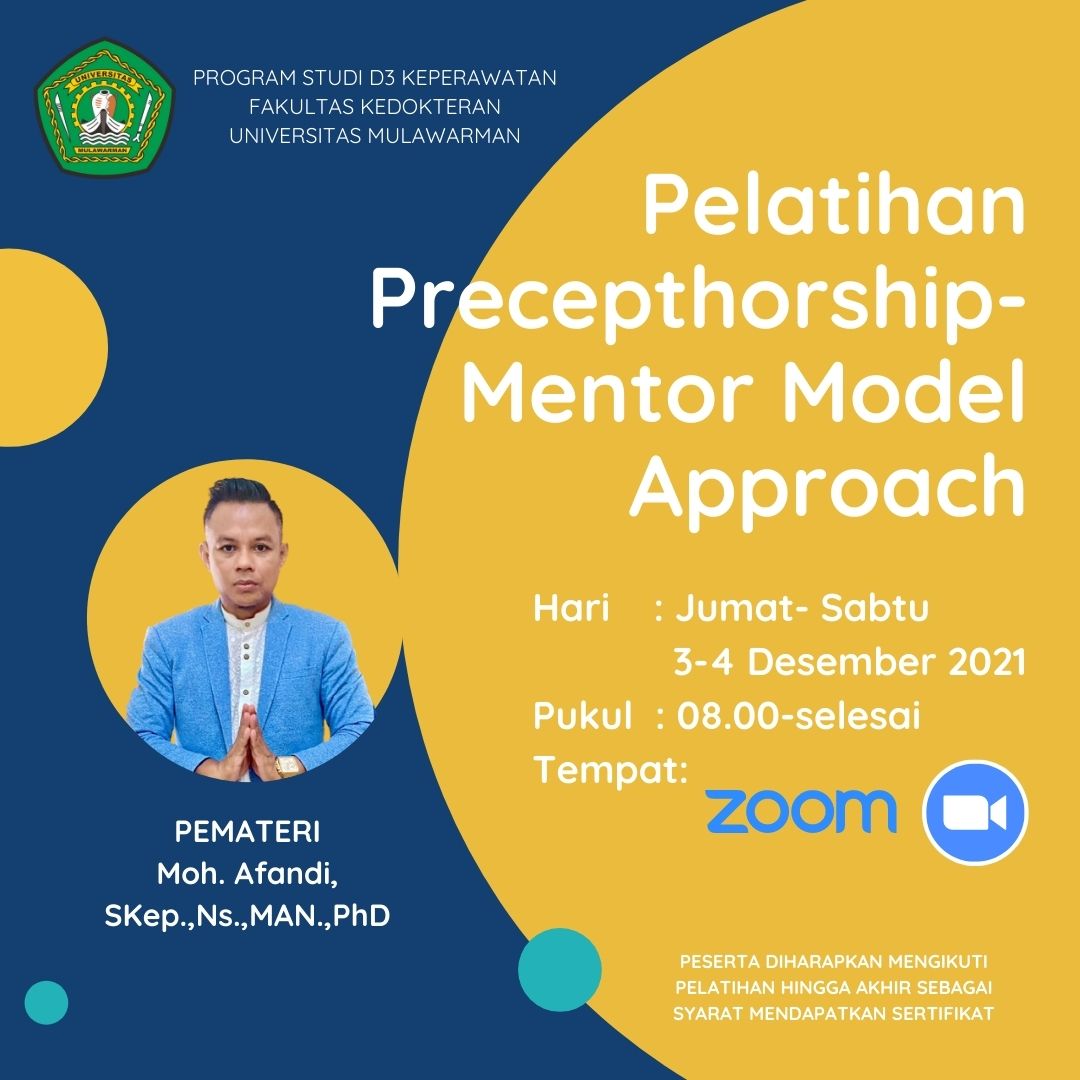 UNIVERSITAS
MULAWARMAN

PROGRAM STUDI D3 KEPERAWATAN
FAKULTAS KEDOKTERAN
UNIVERSITAS MULAWARMAN

Pelatihan Precepthorship-Mentor Model Approach

Hari : Jumat- Sabtu
3-4 Desember 2021
Pukul : 08.00-selesai
Tempat:

zoom

PEMATERI
Moh. Afandi, SKep.,Ns.,MAN.,PhD

PESERTA DIHARAPKAN MENGIKUTI PELATIHAN HINGGA AKHIR SEBAGAI SYARAT MENDAPATKAN SERTIFIKAT